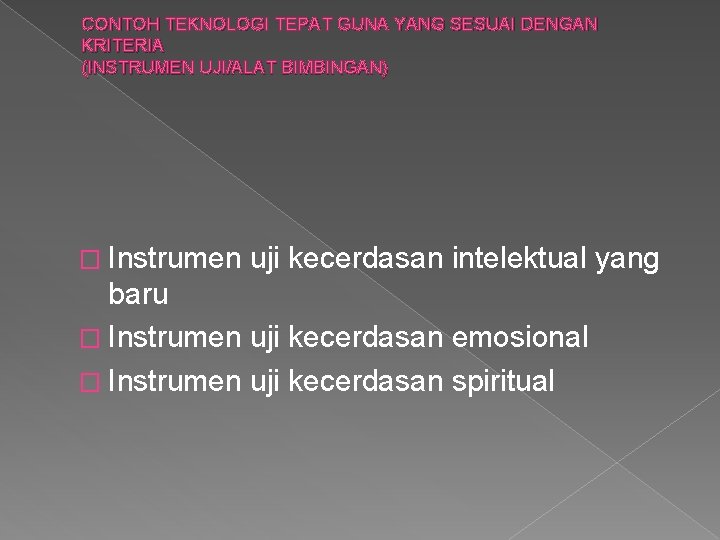 CONTOH TEKNOLOGI TEPAT GUNA YANG SESUAI DENGAN KRITERIA
(INSTRUMEN UJI/ALAT BIMBINGAN)

Instrumen uji kecerdasan intelektual yang baru
Instrumen uji kecerdasan emosional
Instrumen uji kecerdasan spiritual